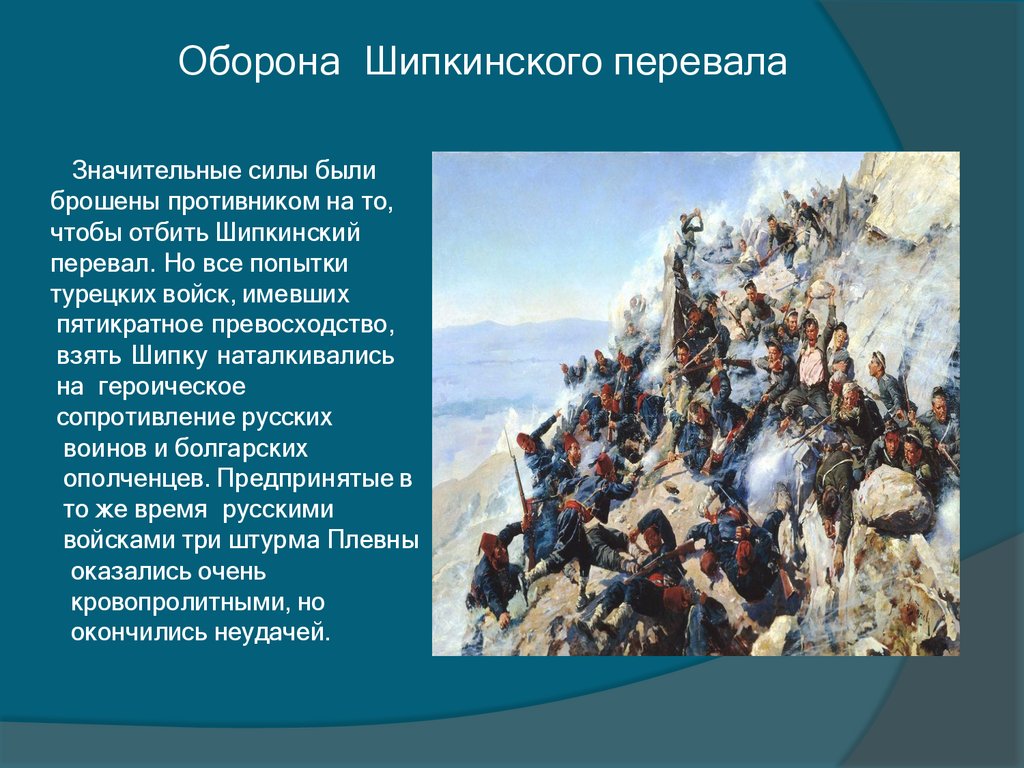 Оборона Шипкинского перевала

Значительные силы были брошены противником на то, чтобы отбить Шипкинский перевал. Но все попытки турецких войск, имевших пятикратное превосходство, взять Шипку наталкивались на героическое сопротивление русских воинов и болгарских ополченцев. Предпринятые в то же время русскими войсками три штурма Плевны оказались очень кровопролитными, но окончились неудачей.